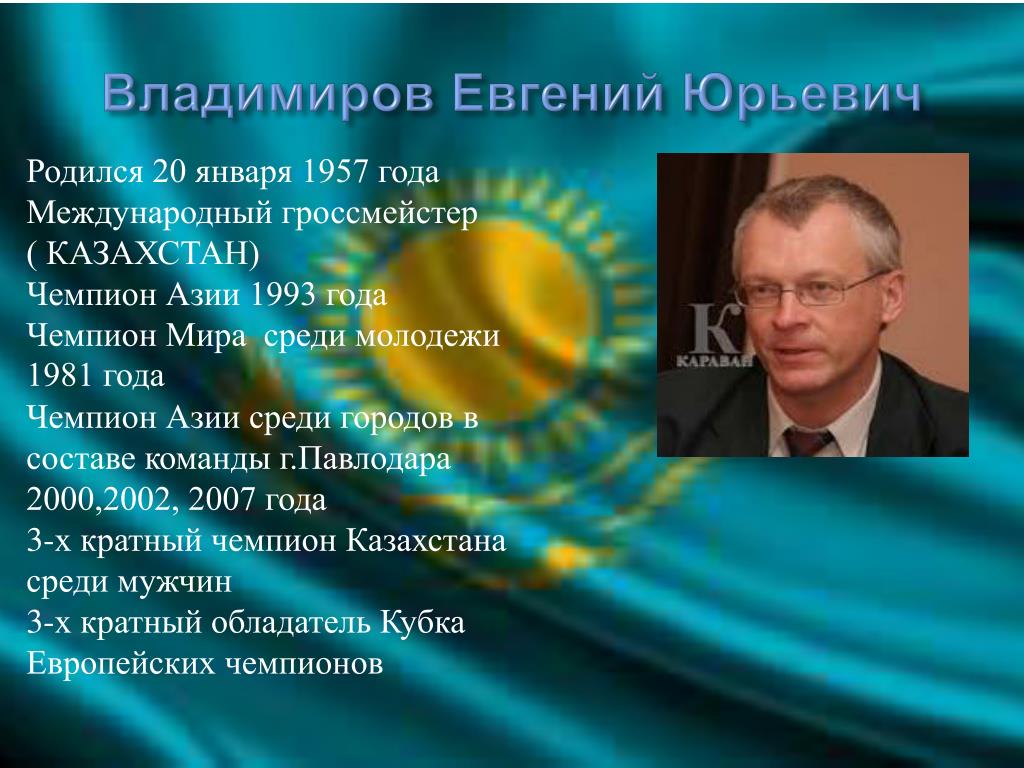 Владимиров Евгений Юрьевич

Родился 20 января 1957 года
Международный гроссмейстер
( КАЗАХСТАН)
Чемпион Азии 1993 года
Чемпион Мира среди молодежи 1981 года
Чемпион Азии среди городов в составе команды г.Павлодара 2000,2002, 2007 года
3-х кратный чемпион Казахстана среди мужчин
3-х кратный обладатель Кубка Европейских чемпионов

К
КАРАВАН